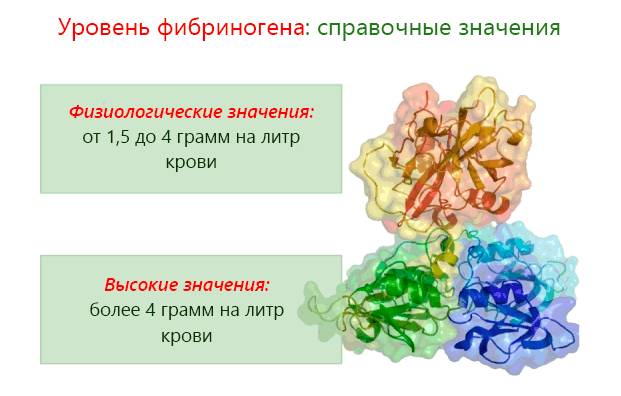 Уровень фибриногена: справочные значения

Физиологические значения:
от 1,5 до 4 грамм на литр крови

Высокие значения:
более 4 грамм на литр крови